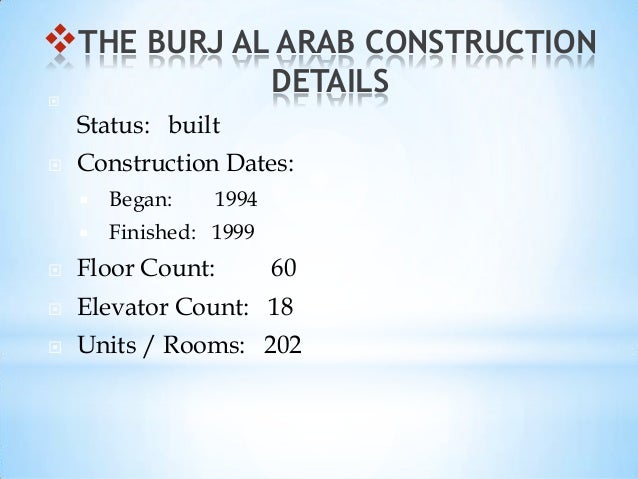 THE BURJ AL ARAB CONSTRUCTION DETAILS

Status: built

Construction Dates:

Began: 1994

Finished: 1999

Floor Count: 60

Elevator Count: 18

Units / Rooms: 202